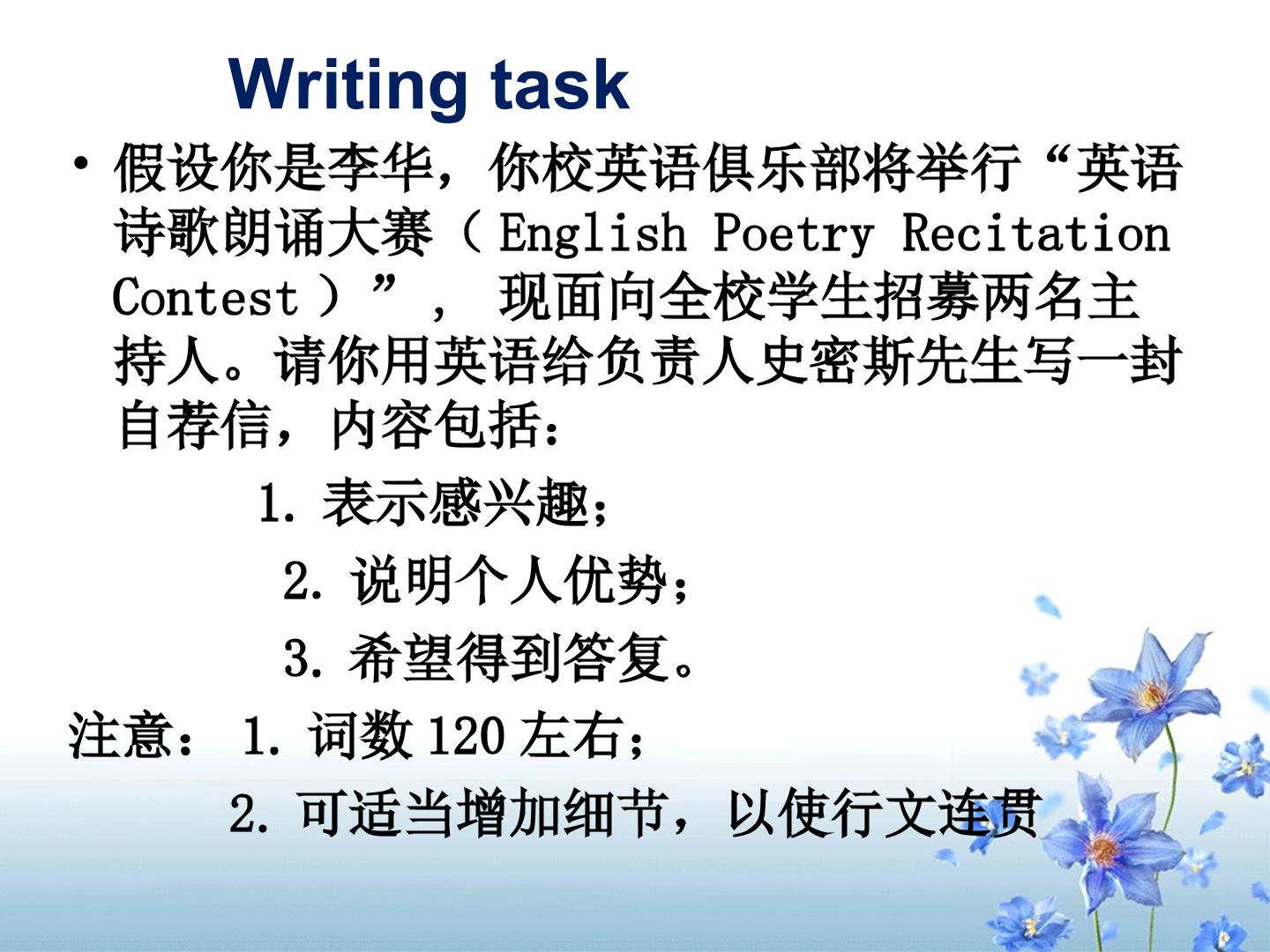 Writing task

• 假设你是李华，你校英语俱乐部将举行“英语诗歌朗诵大赛（English Poetry Recitation Contest）”，现面向全校学生招募两名主持人。请你用英语给负责人史密斯先生写一封自荐信，内容包括：

1.表示感兴趣；

2.说明个人优势；

3.希望得到答复。

注意：1.词数120左右；

2.可适当增加细节，以使行文连贯